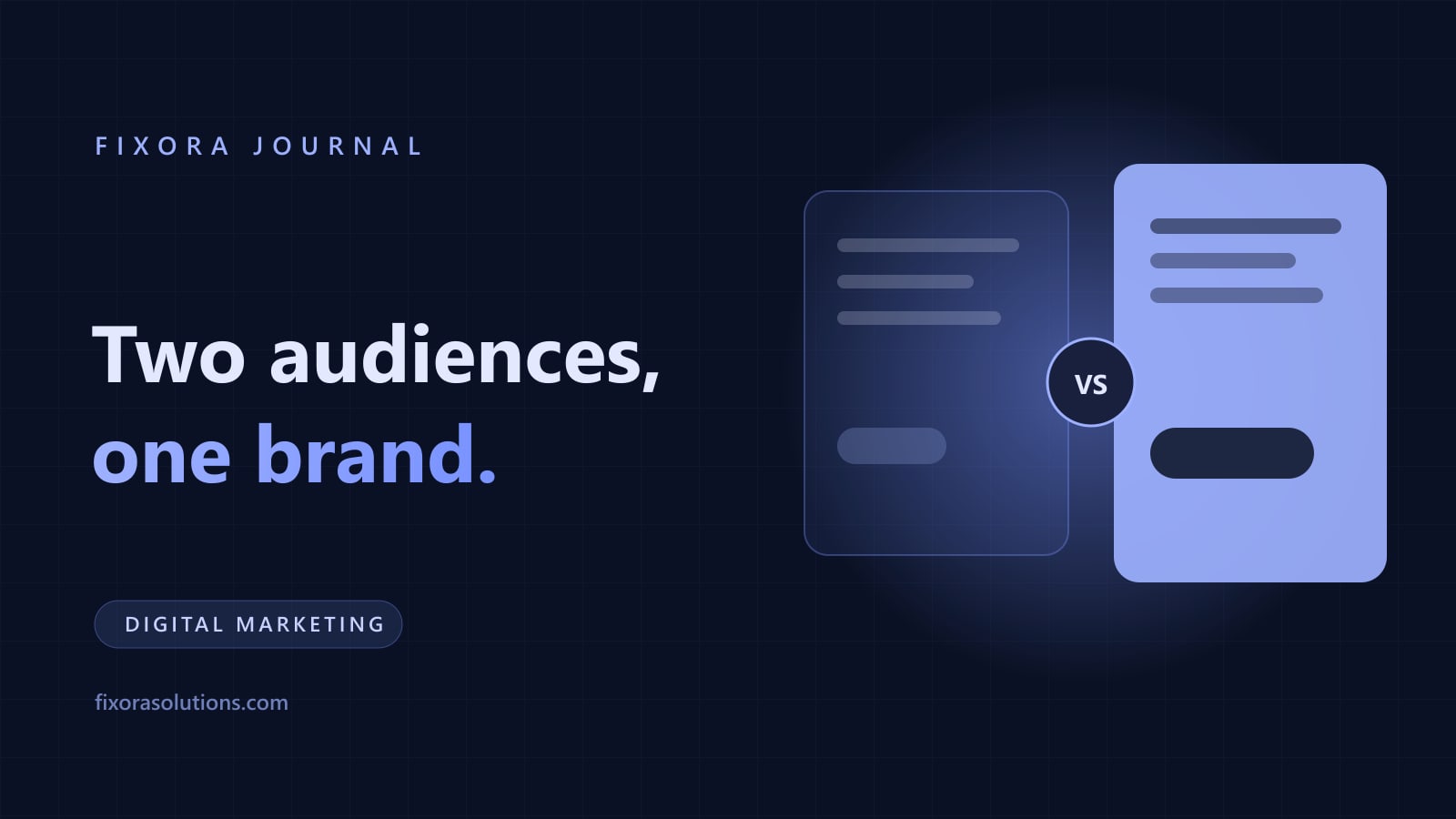 FIXORA JOURNAL

Two audiences,
one brand.

DIGITAL MARKETING

fixorasolutions.com

VS